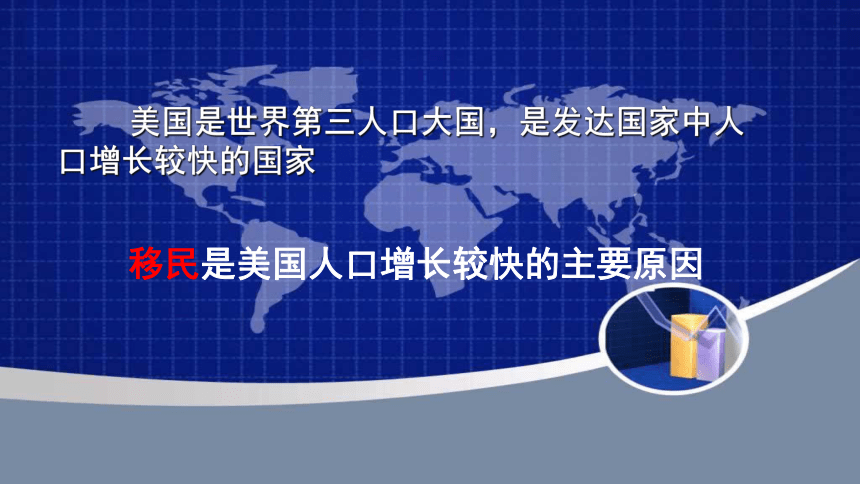 美国是世界第三人口大国，是发达国家中人口增长较快的国家

移民是美国人口增长较快的主要原因